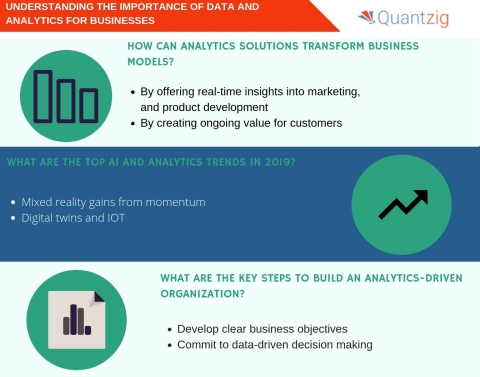 UNDERSTANDING THE IMPORTANCE OF DATA AND ANALYTICS FOR BUSINESSES

Quantzig

HOW CAN ANALYTICS SOLUTIONS TRANSFORM BUSINESS MODELS?

• By offering real-time insights into marketing, and product development
• By creating ongoing value for customers

WHAT ARE THE TOP AI AND ANALYTICS TRENDS IN 2019?

• Mixed reality gains from momentum
• Digital twins and IOT

WHAT ARE THE KEY STEPS TO BUILD AN ANALYTICS-DRIVEN ORGANIZATION?

• Develop clear business objectives
• Commit to data-driven decision making